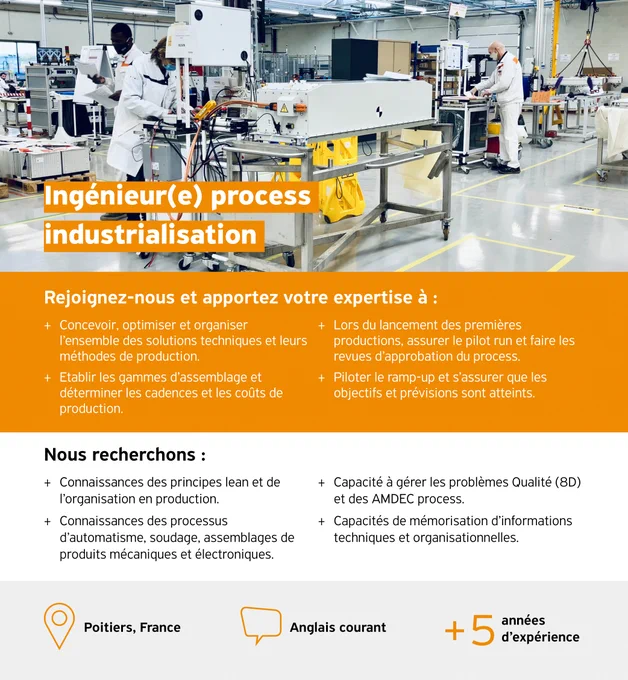 Ingénieur(e) process industrialisation

Rejoignez-nous et apportez votre expertise à :

+ Concevoir, optimiser et organiser l'ensemble des solutions techniques et leurs méthodes de production.

+ Etablir les gammes d'assemblage et déterminer les cadences et les coûts de production.

+ Lors du lancement des premières productions, assurer le pilot run et faire les revues d'approbation du process.

+ Piloter le ramp-up et s'assurer que les objectifs et prévisions sont atteints.

Nous recherchons :

+ Connaissances des principes lean et de l'organisation en production.

+ Connaissances des processus d'automatisme, soudage, assemblages de produits mécaniques et électroniques.

+ Capacité à gérer les problèmes Qualité (8D) et des AMDEC process.

+ Capacités de mémorisation d'informations techniques et organisationnelles.

Poitiers, France

Anglais courant

+5 années d'expérience